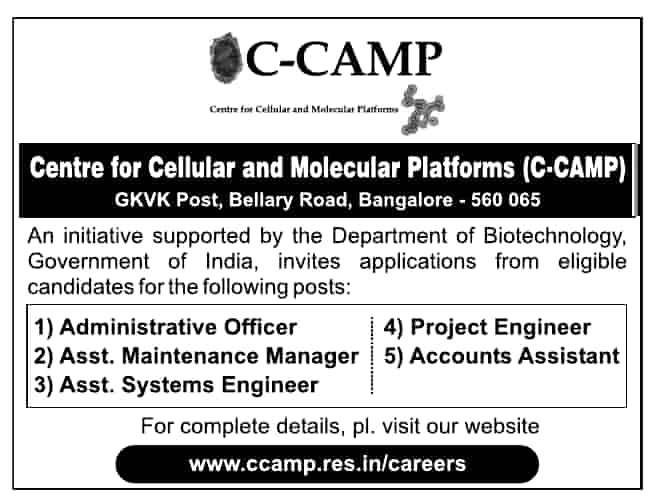 C-CAMP

Centre for Cellular and Molecular Platforms

Centre for Cellular and Molecular Platforms (C-CAMP)
GKVK Post, Bellary Road, Bangalore - 560 065

An initiative supported by the Department of Biotechnology, Government of India, invites applications from eligible candidates for the following posts:

1) Administrative Officer
2) Asst. Maintenance Manager
3) Asst. Systems Engineer

4) Project Engineer
5) Accounts Assistant

For complete details, pl. visit our website

www.ccamp.res.in/careers